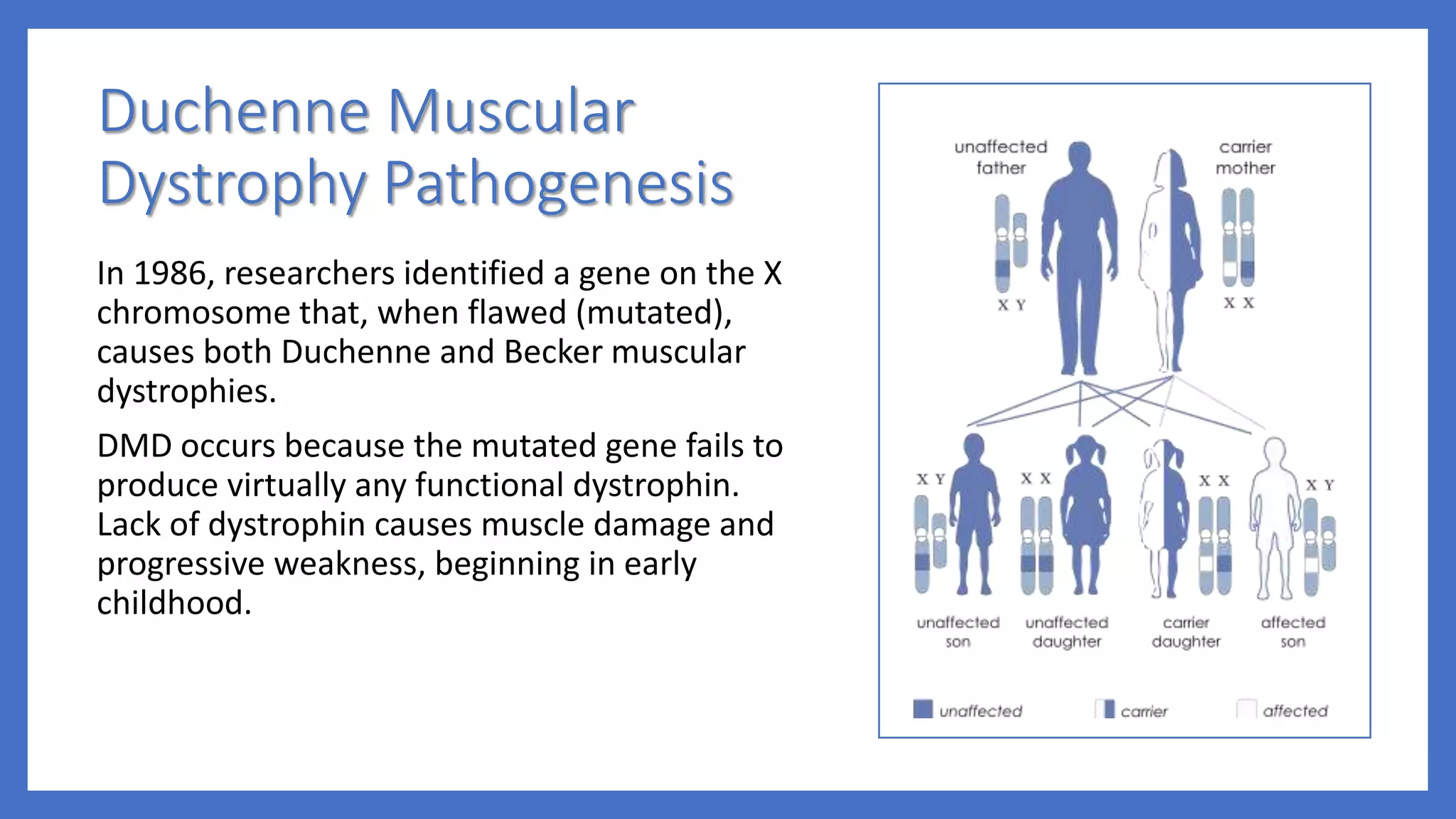 Duchenne Muscular Dystrophy Pathogenesis

In 1986, researchers identified a gene on the X chromosome that, when flawed (mutated), causes both Duchenne and Becker muscular dystrophies.

DMD occurs because the mutated gene fails to produce virtually any functional dystrophin. Lack of dystrophin causes muscle damage and progressive weakness, beginning in early childhood.

unaffected father

carrier mother

X Y

X X

X Y

X X

X X

X Y

unaffected son

unaffected daughter

carrier daughter

affected son

unaffected

carrier

affected